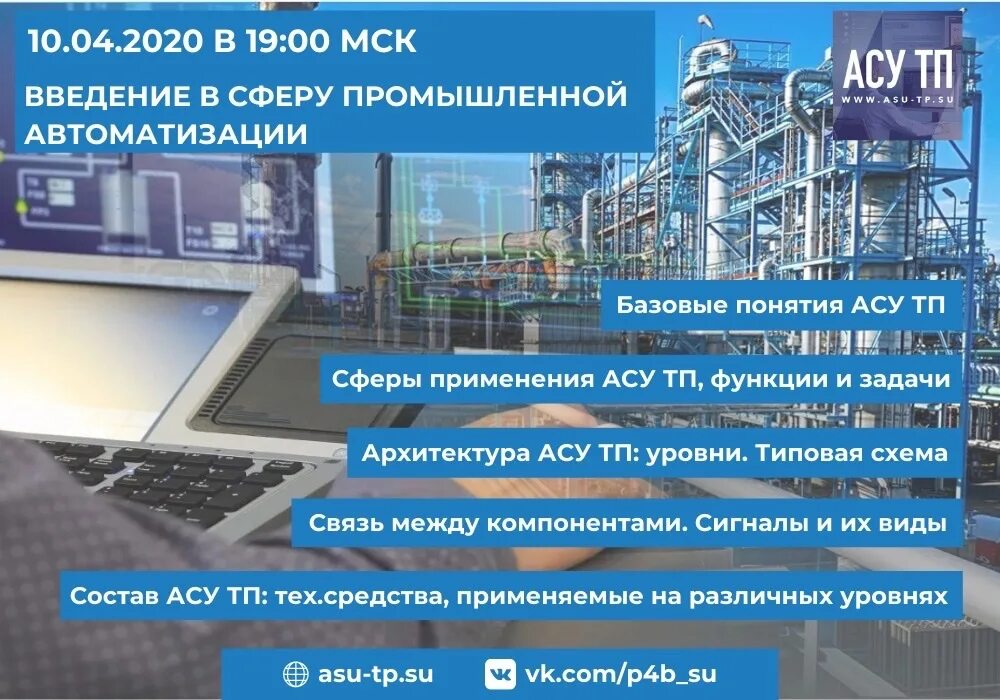 10.04.2020 В 19:00 МСК

ВВЕДЕНИЕ В СФЕРУ ПРОМЫШЛЕННОЙ АВТОМАТИЗАЦИИ

АСУ ТП
WWW.ASU-TP.SU

Базовые понятия АСУ ТП

Сферы применения АСУ ТП, функции и задачи

Архитектура АСУ ТП: уровни. Типовая схема

Связь между компонентами. Сигналы и их виды

Состав АСУ ТП: тех.средства, применяемые на различных уровнях

asu-tp.su

vk.com/p4b_su